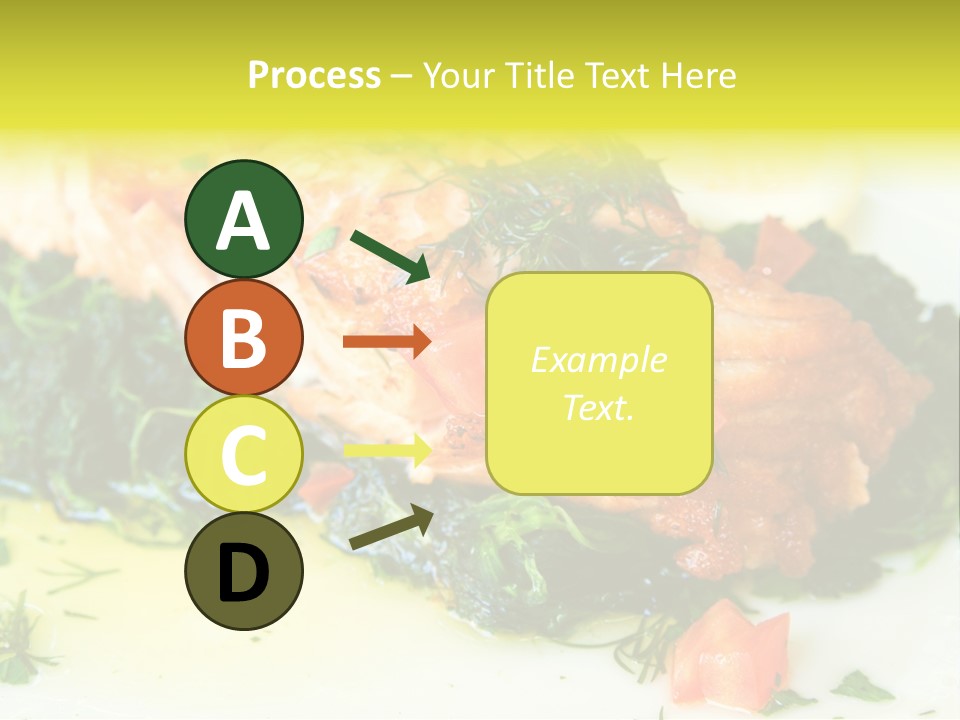 Process – Your Title Text Here

A

B

C

D

Example Text.